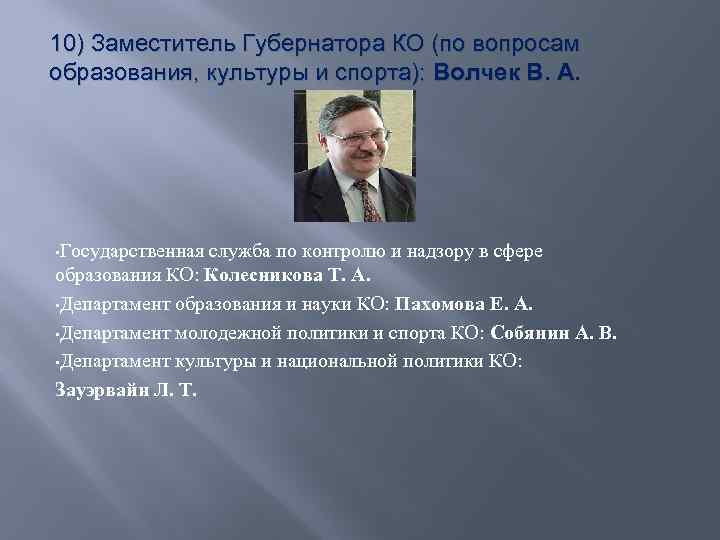 10) Заместитель Губернатора КО (по вопросам образования, культуры и спорта): Волчек В. А.

•Государственная служба по контролю и надзору в сфере образования КО: Колесникова Т. А.

•Департамент образования и науки КО: Пахомова Е. А.

•Департамент молодежной политики и спорта КО: Собянин А. В.

•Департамент культуры и национальной политики КО: Зауэрвайн Л. Т.